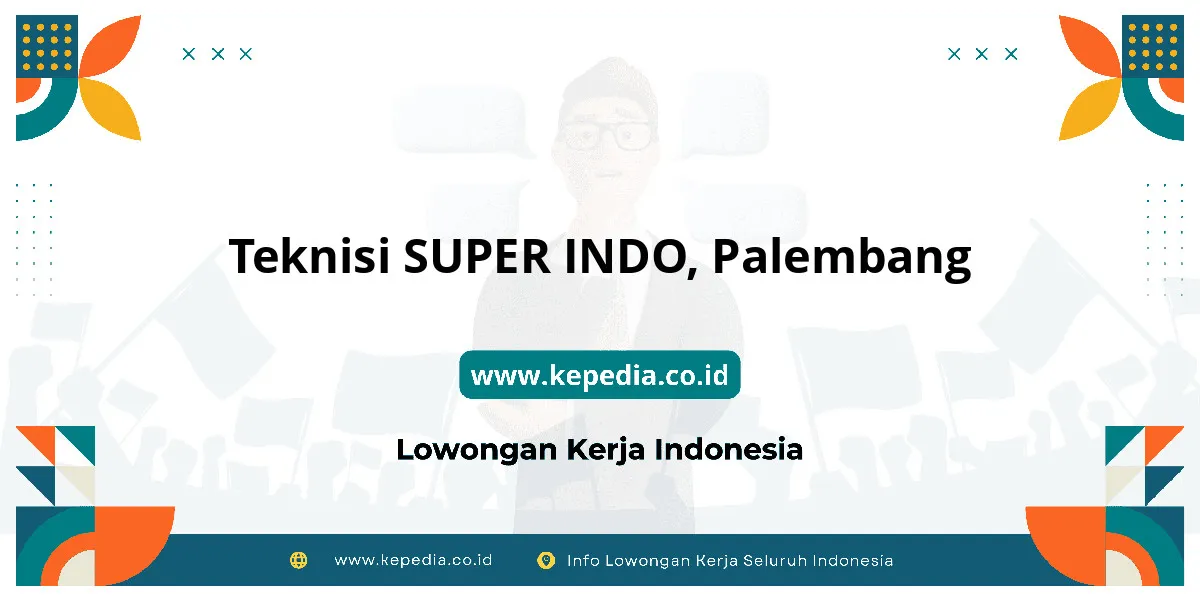 Teknisi SUPER INDO, Palembang

www.kepedia.co.id

Lowongan Kerja Indonesia

www.kepedia.co.id Info Lowongan Kerja Seluruh Indonesia